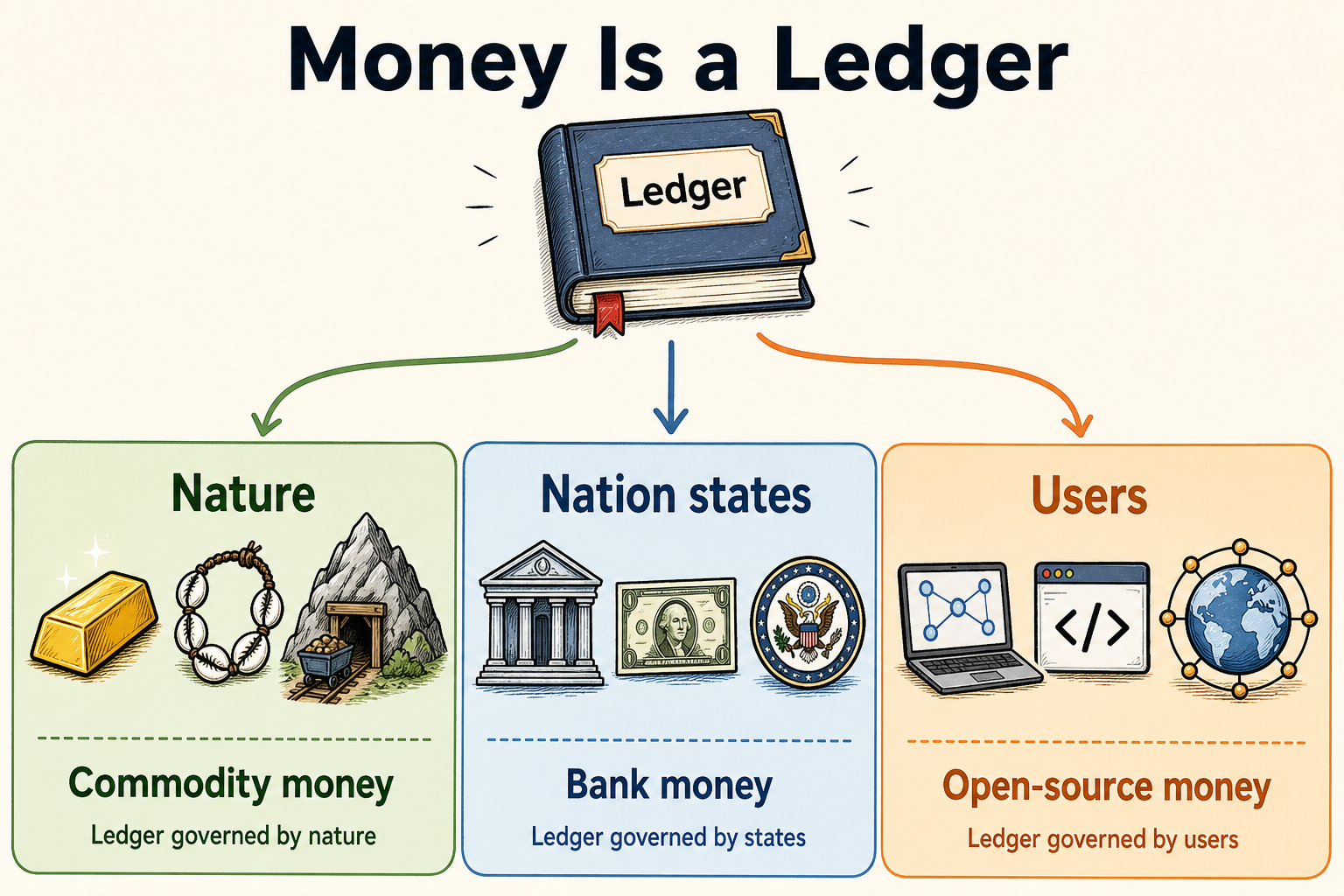 Money Is a Ledger

Ledger

Nature

Commodity money

Ledger governed by nature

Nation states

Bank money

Ledger governed by states

Users

</>

Open-source money

Ledger governed by users